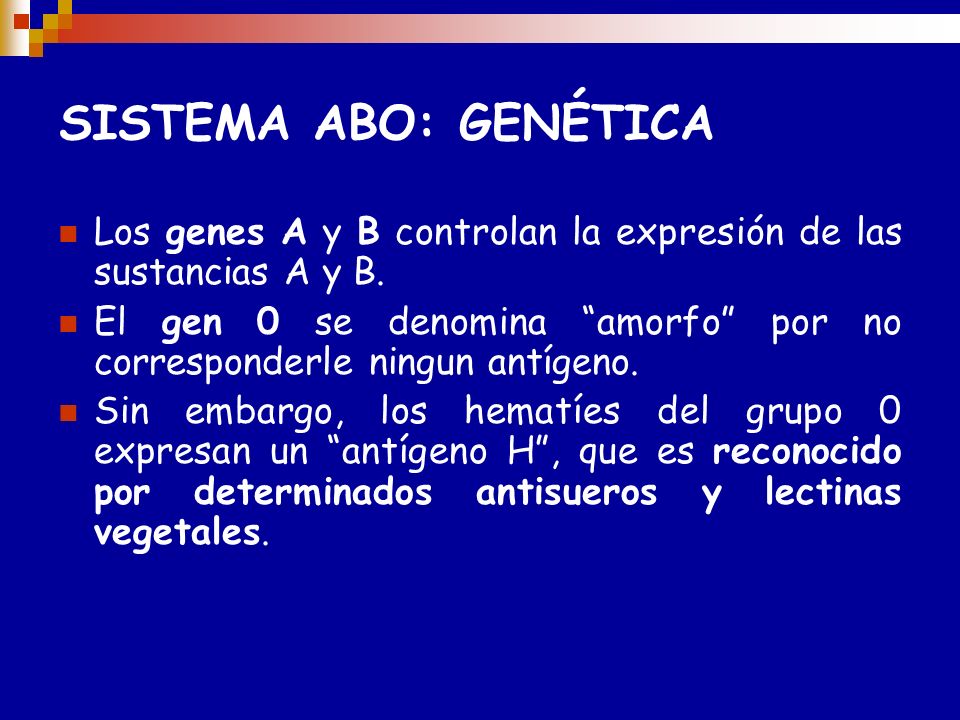 SISTEMA ABO: GENÉTICA

Los genes A y B controlan la expresión de las sustancias A y B.

El gen 0 se denomina “amorfo” por no corresponderle ningun antígeno.

Sin embargo, los hematíes del grupo 0 expresan un “antígeno H”, que es reconocido por determinados antisueros y lectinas vegetales.